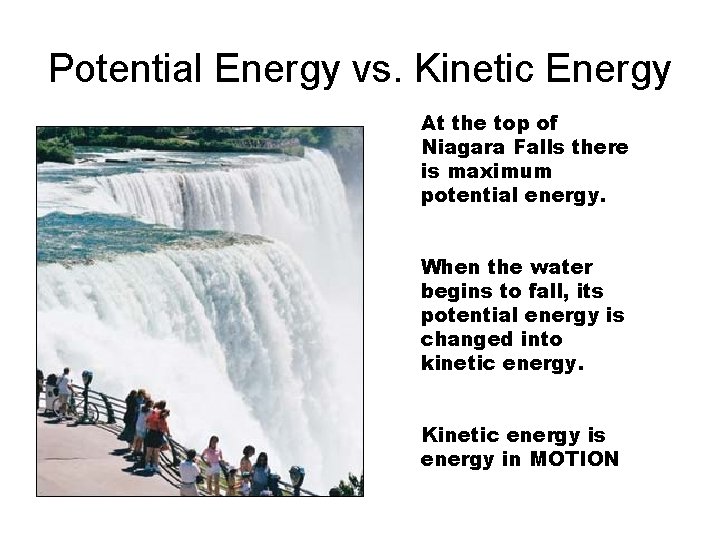 Potential Energy vs. Kinetic Energy

At the top of Niagara Falls there is maximum potential energy.

When the water begins to fall, its potential energy is changed into kinetic energy.

Kinetic energy is energy in MOTION